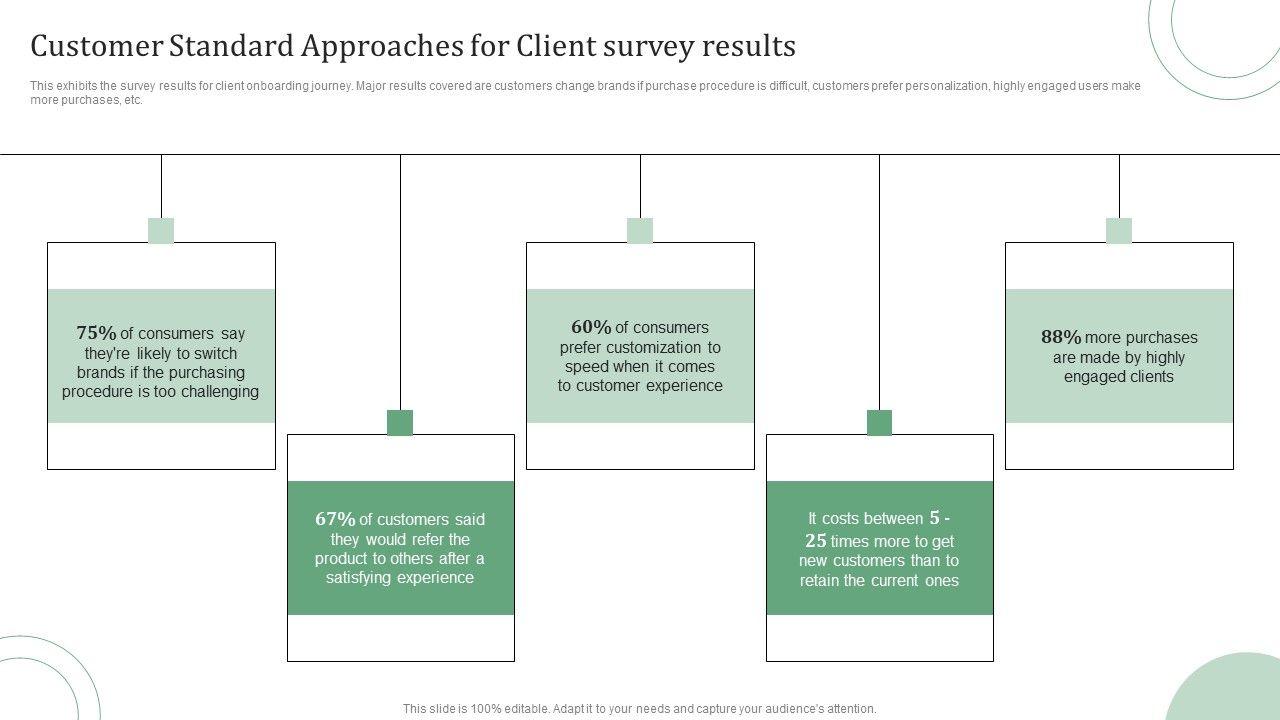 Customer Standard Approaches for Client survey results

This exhibits the survey results for client onboarding journey. Major results covered are customers change brands if purchase procedure is difficult, customers prefer personalization, highly engaged users make more purchases, etc.

75% of consumers say they're likely to switch brands if the purchasing procedure is too challenging

67% of customers said they would refer the product to others after a satisfying experience

60% of consumers prefer customization to speed when it comes to customer experience

It costs between 5 - 25 times more to get new customers than to retain the current ones

88% more purchases are made by highly engaged clients

This slide is 100% editable. Adapt it to your needs and capture your audience's attention.